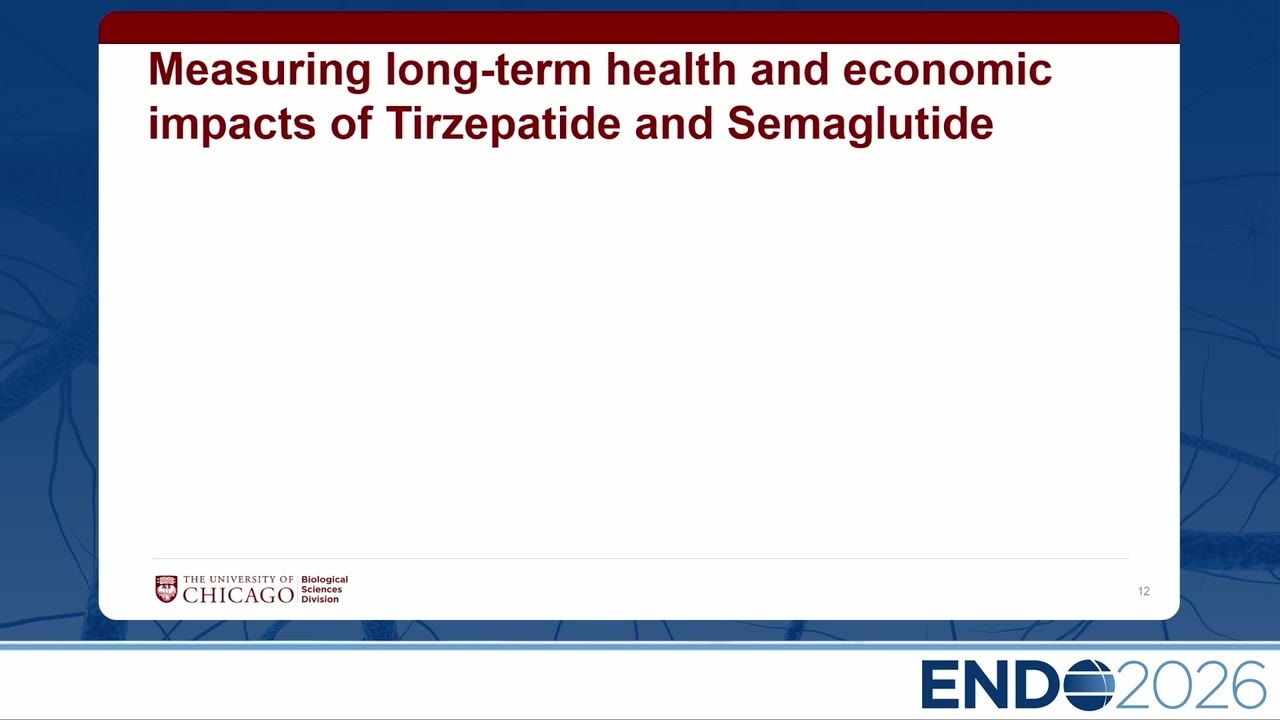 Measuring long-term health and economic impacts of Tirzepatide and Semaglutide

THE UNIVERSITY OF CHICAGO Biological Sciences Division

12

ENDO2026